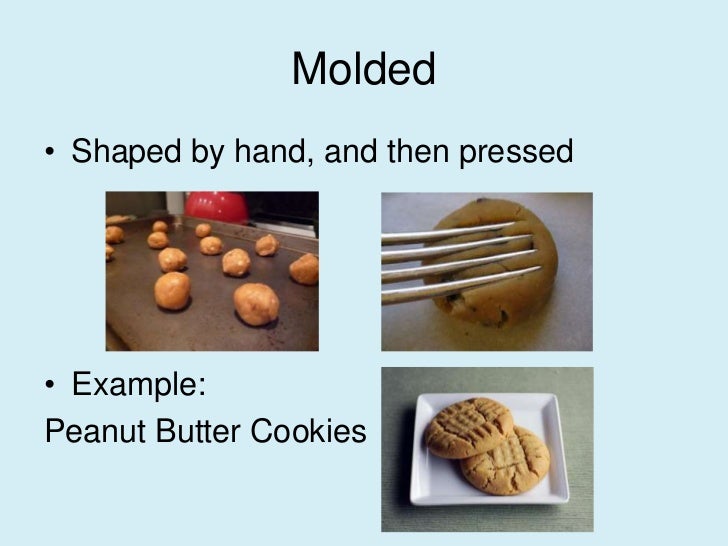 Molded

• Shaped by hand, and then pressed

• Example:
Peanut Butter Cookies